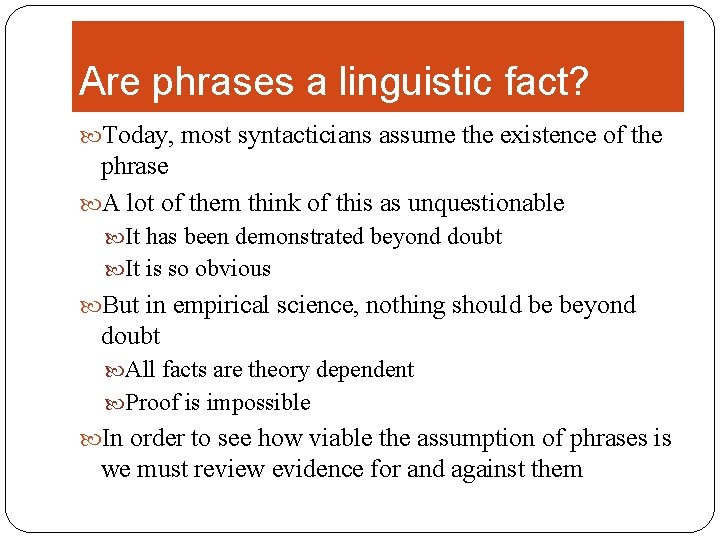 Are phrases a linguistic fact?

Today, most syntacticians assume the existence of the phrase

A lot of them think of this as unquestionable

It has been demonstrated beyond doubt

It is so obvious

But in empirical science, nothing should be beyond doubt

All facts are theory dependent

Proof is impossible

In order to see how viable the assumption of phrases is we must review evidence for and against them